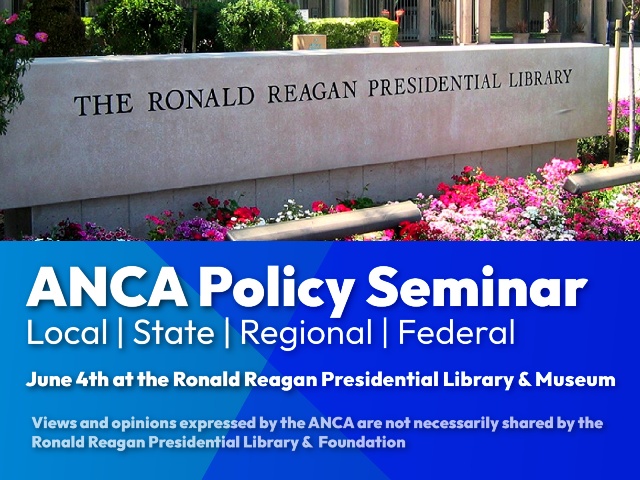 THE RONALD REAGAN PRESIDENTIAL LIBRARY

ANCA Policy Seminar
Local | State | Regional | Federal

June 4th at the Ronald Reagan Presidential Library & Museum

Views and opinions expressed by the ANCA are not necessarily shared by the Ronald Reagan Presidential Library & Foundation